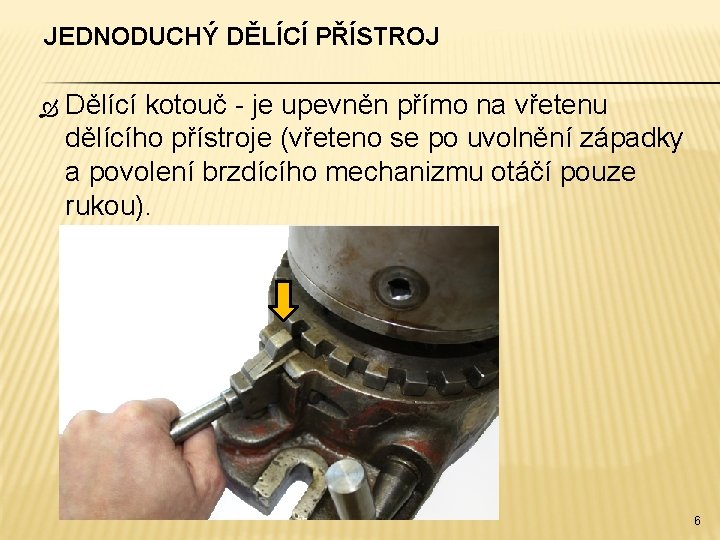 JEDNODUCHÝ DĚLÍCÍ PŘÍSTROJ

Dělící kotouč - je upevněn přímo na vřetenu dělícího přístroje (vřeteno se po uvolnění západky a povolení brzdícího mechanizmu otáčí pouze rukou).

6